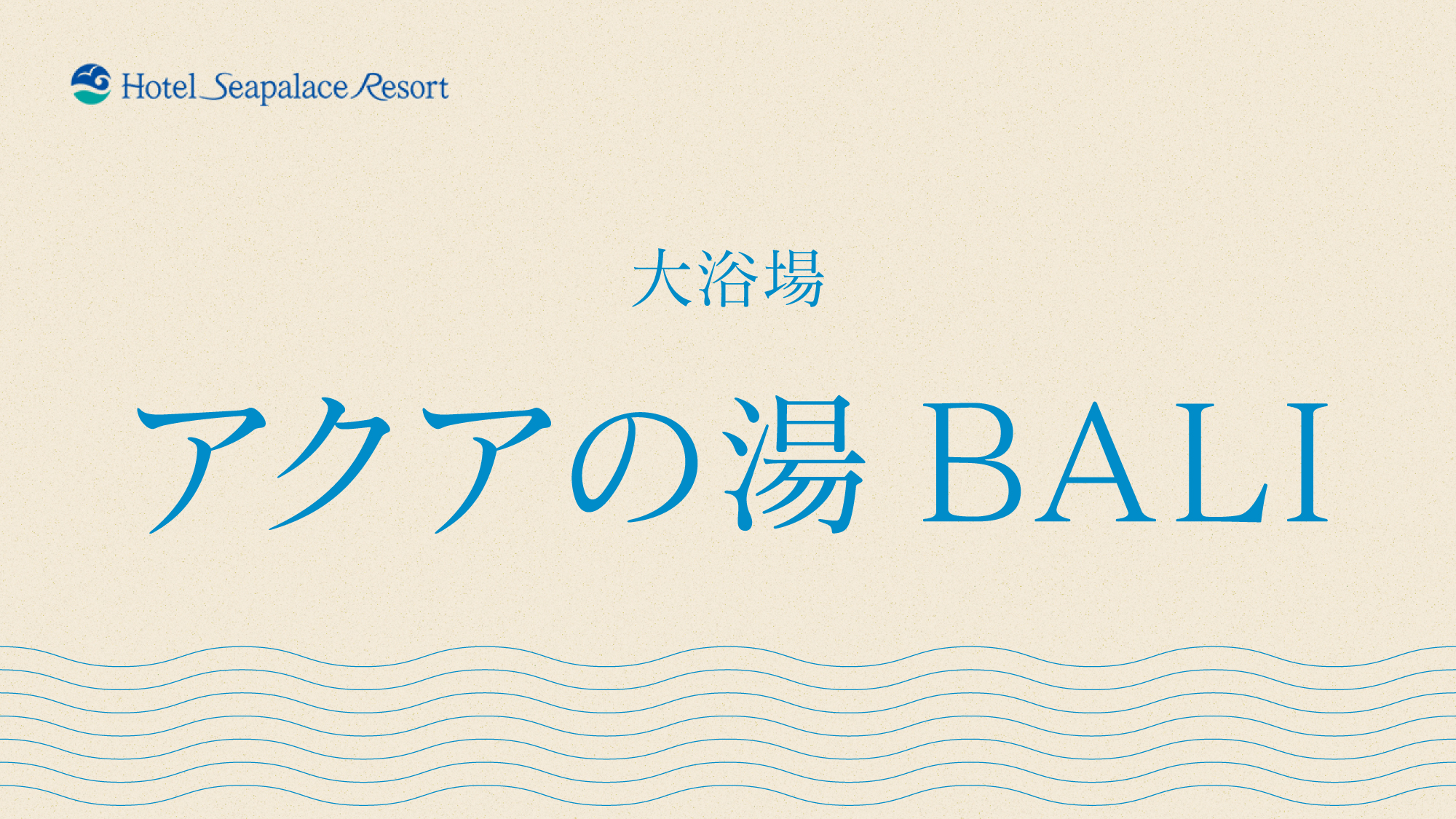 Hotel Seapalace Resort

大浴場

アクアの湯 BALI